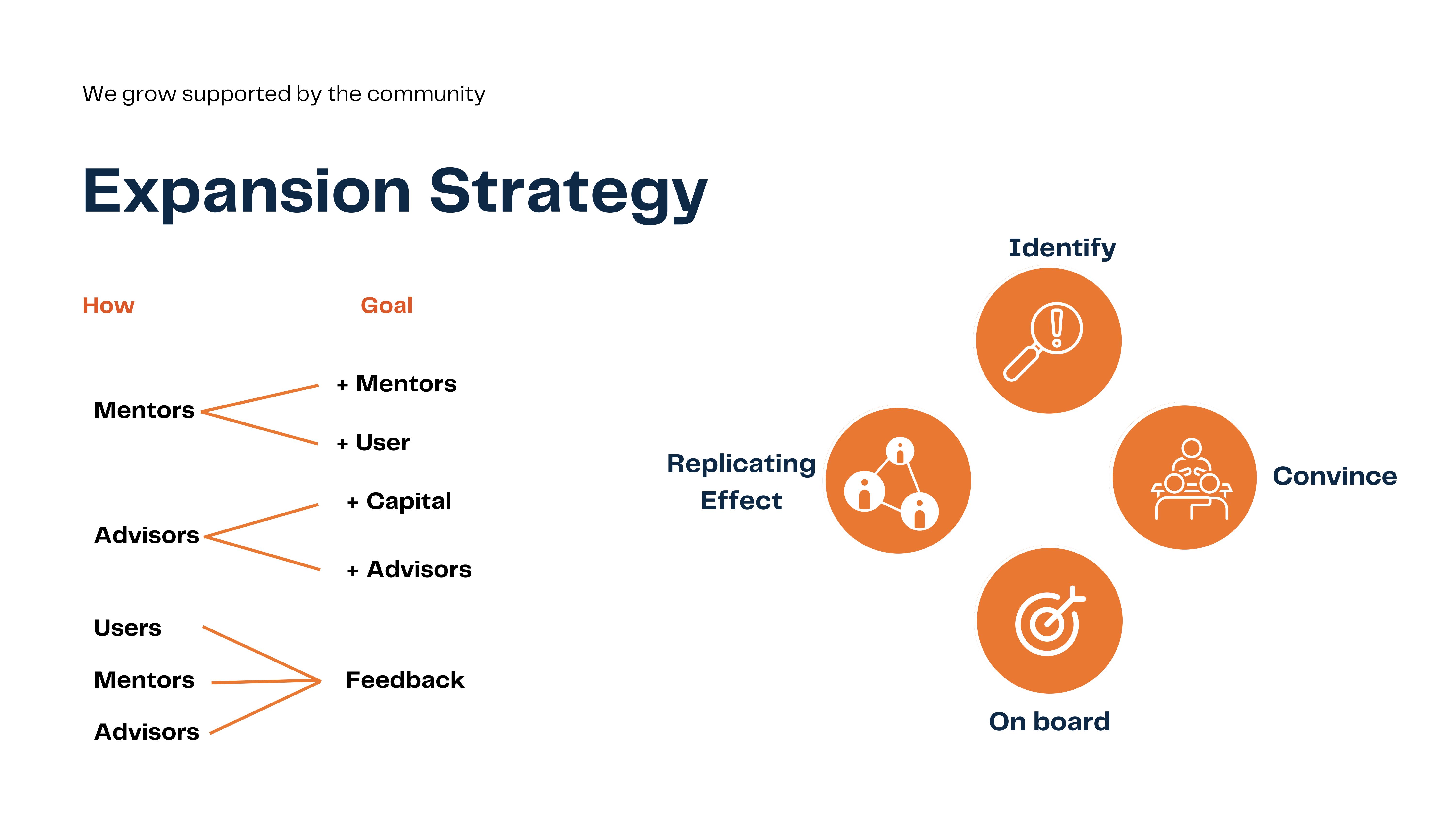 We grow supported by the community

Expansion Strategy

How

Goal

Mentors

+ Mentors

+ User

Advisors

+ Capital

+ Advisors

Users

Mentors

Advisors

Feedback

Identify

Replicating Effect

Convince

On board